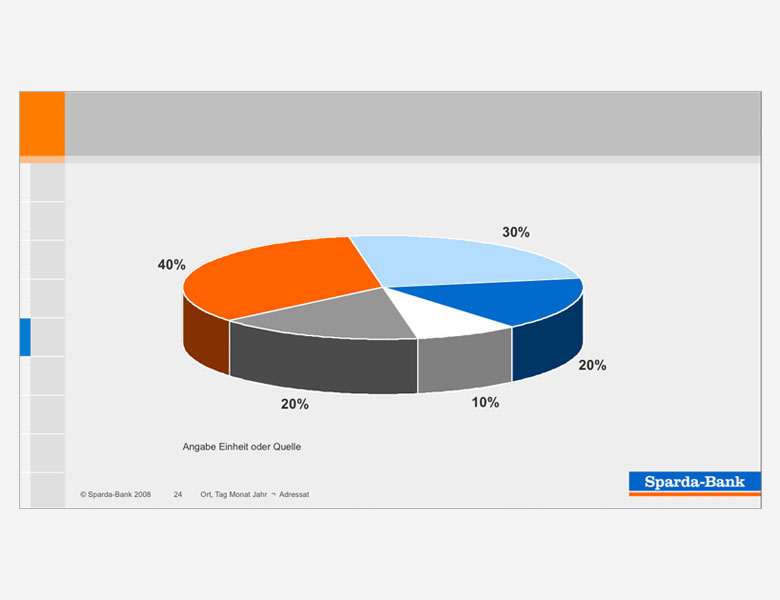 30%

40%

20%

20%

10%

Angabe Einheit oder Quelle

© Sparda-Bank 2008 24 Ort, Tag Monat Jahr ¬ Adressat

Sparda-Bank